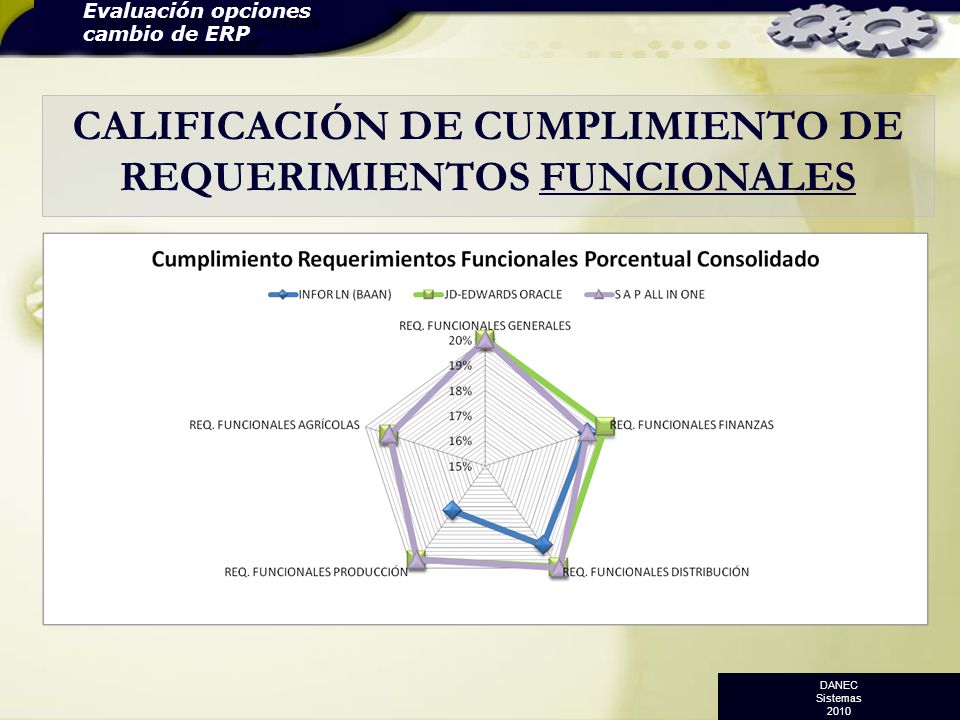 Evaluación opciones cambio de ERP

CALIFICACIÓN DE CUMPLIMIENTO DE REQUERIMIENTOS FUNCIONALES

Cumplimiento Requerimientos Funcionales Porcentual Consolidado

INFOR LN (BAAN)
JD-EDWARDS ORACLE
S A P ALL IN ONE

REQ. FUNCIONALES GENERALES
20%
19%
18%
17%
16%
15%
REQ. FUNCIONALES FINANZAS
REQ. FUNCIONALES DISTRIBUCIÓN
REQ. FUNCIONALES PRODUCCIÓN
REQ. FUNCIONALES AGRÍCOLAS

DANEC
Sistemas
2010